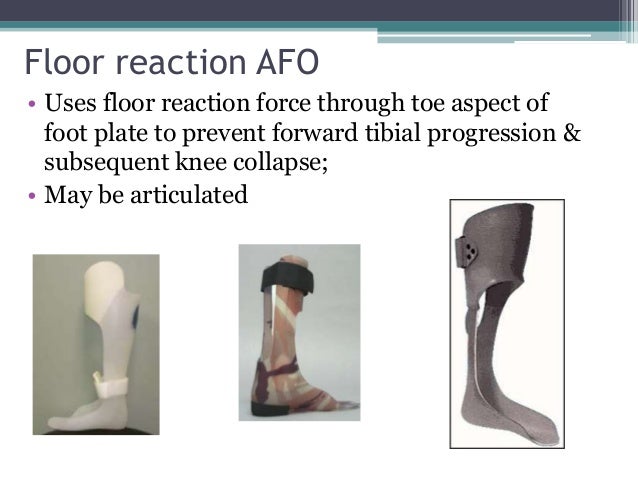 Floor reaction AFO

• Uses floor reaction force through toe aspect of foot plate to prevent forward tibial progression & subsequent knee collapse;
• May be articulated